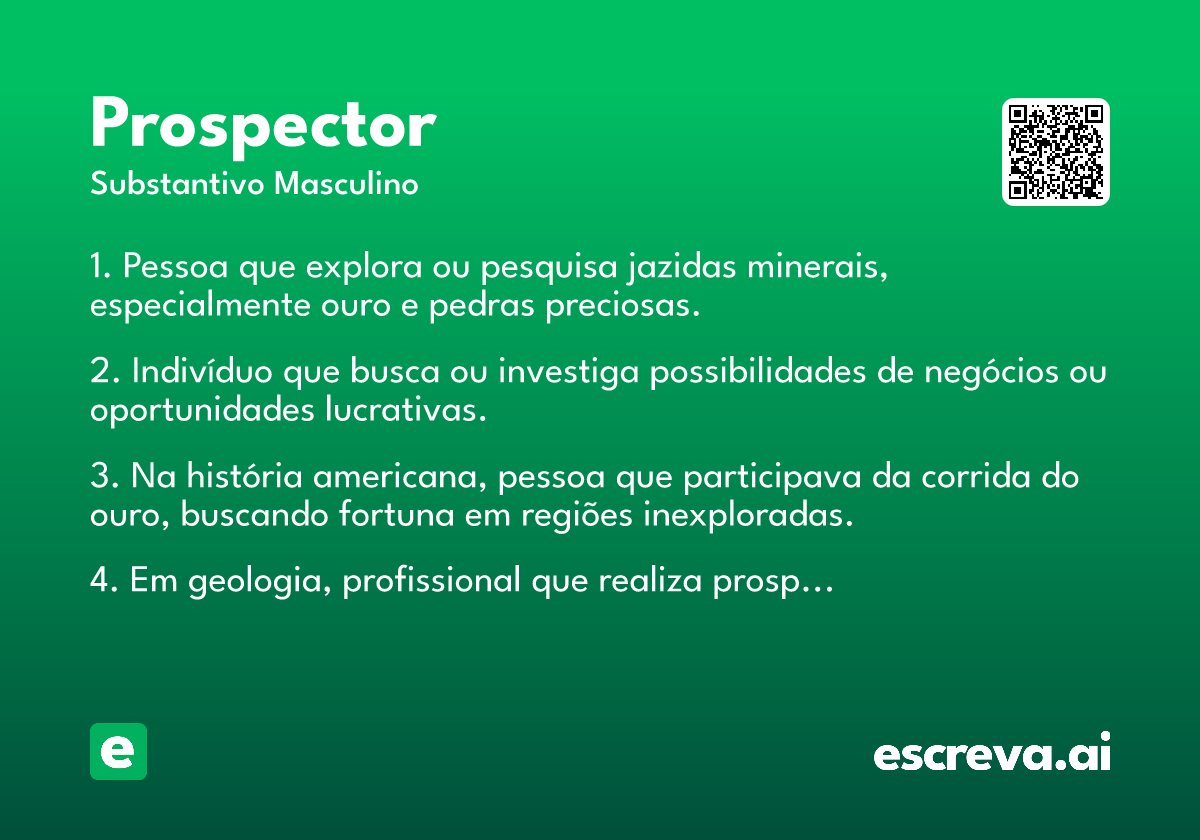 Prospector
Substantivo Masculino

1. Pessoa que explora ou pesquisa jazidas minerais, especialmente ouro e pedras preciosas.

2. Indivíduo que busca ou investiga possibilidades de negócios ou oportunidades lucrativas.

3. Na história americana, pessoa que participava da corrida do ouro, buscando fortuna em regiões inexploradas.

4. Em geologia, profissional que realiza prosp...

e

escreva.ai